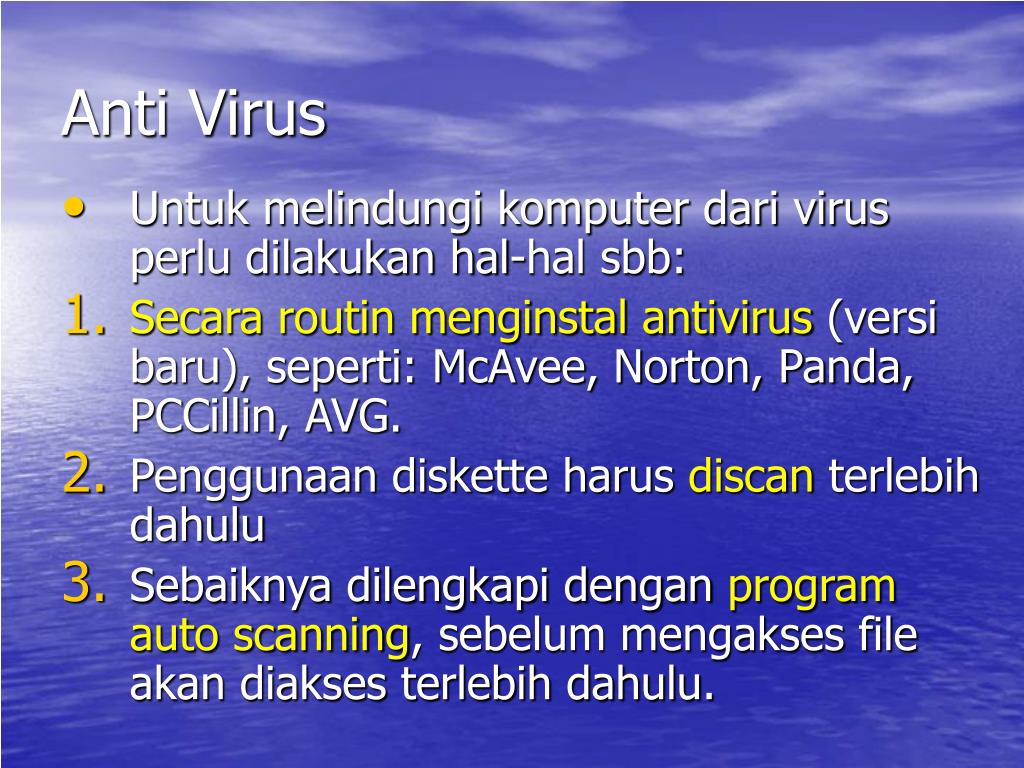 Anti Virus

• Untuk melindungi komputer dari virus perlu dilakukan hal-hal sbb:

1. Secara routin menginstal antivirus (versi baru), seperti: McAvee, Norton, Panda, PCCillin, AVG.
2. Penggunaan diskette harus discan terlebih dahulu
3. Sebaiknya dilengkapi dengan program auto scanning, sebelum mengakses file akan diakses terlebih dahulu.